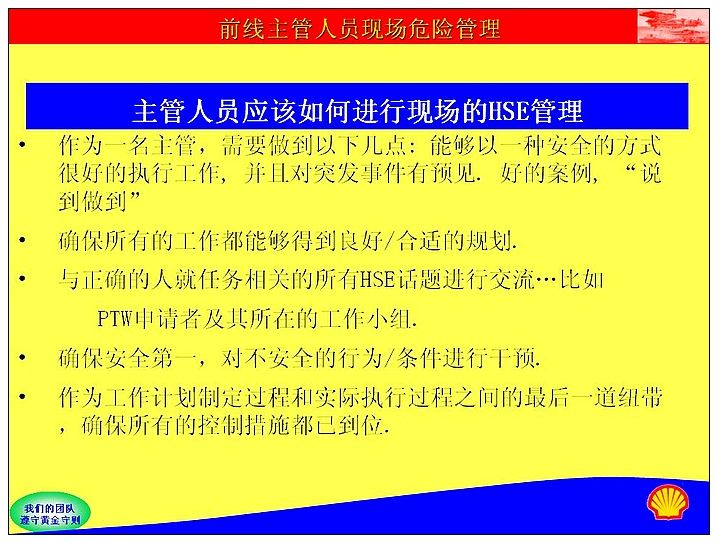 前线主管人员现场危险管理

主管人员应该如何进行现场的HSE管理

• 作为一名主管，需要做到以下几点：能够以一种安全的方式很好的执行工作，并且对突发事件有预见. 好的案例，“说到做到”

• 确保所有的工作都能够得到良好/合适的规划.

• 与正确的人就任务相关的所有HSE话题进行交流…比如 PTW申请者及其所在的工作小组.

• 确保安全第一，对不安全的行为/条件进行干预.

• 作为工作计划制定过程和实际执行过程之间的最后一道纽带，确保所有的控制措施都已到位.

我们的团队
遵守黄金守则